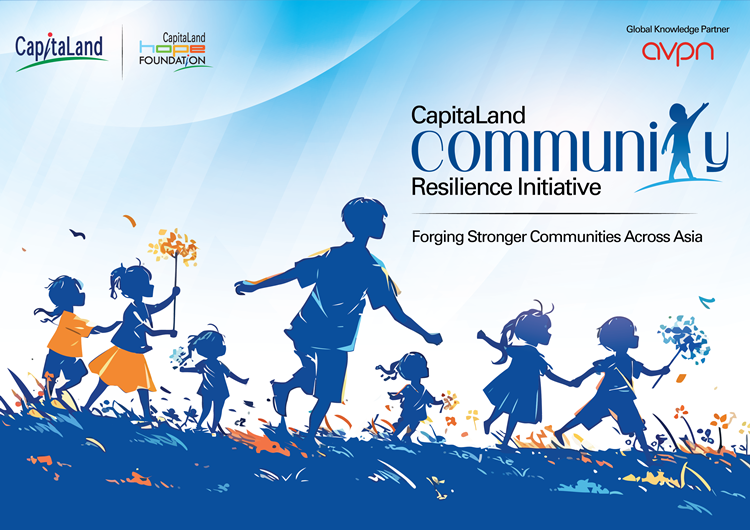 CapitaLand

CapitaLand HOPE FOUNDATION

Global Knowledge Partner
avpn

CapitaLand
Community
Resilience Initiative

Forging Stronger Communities Across Asia